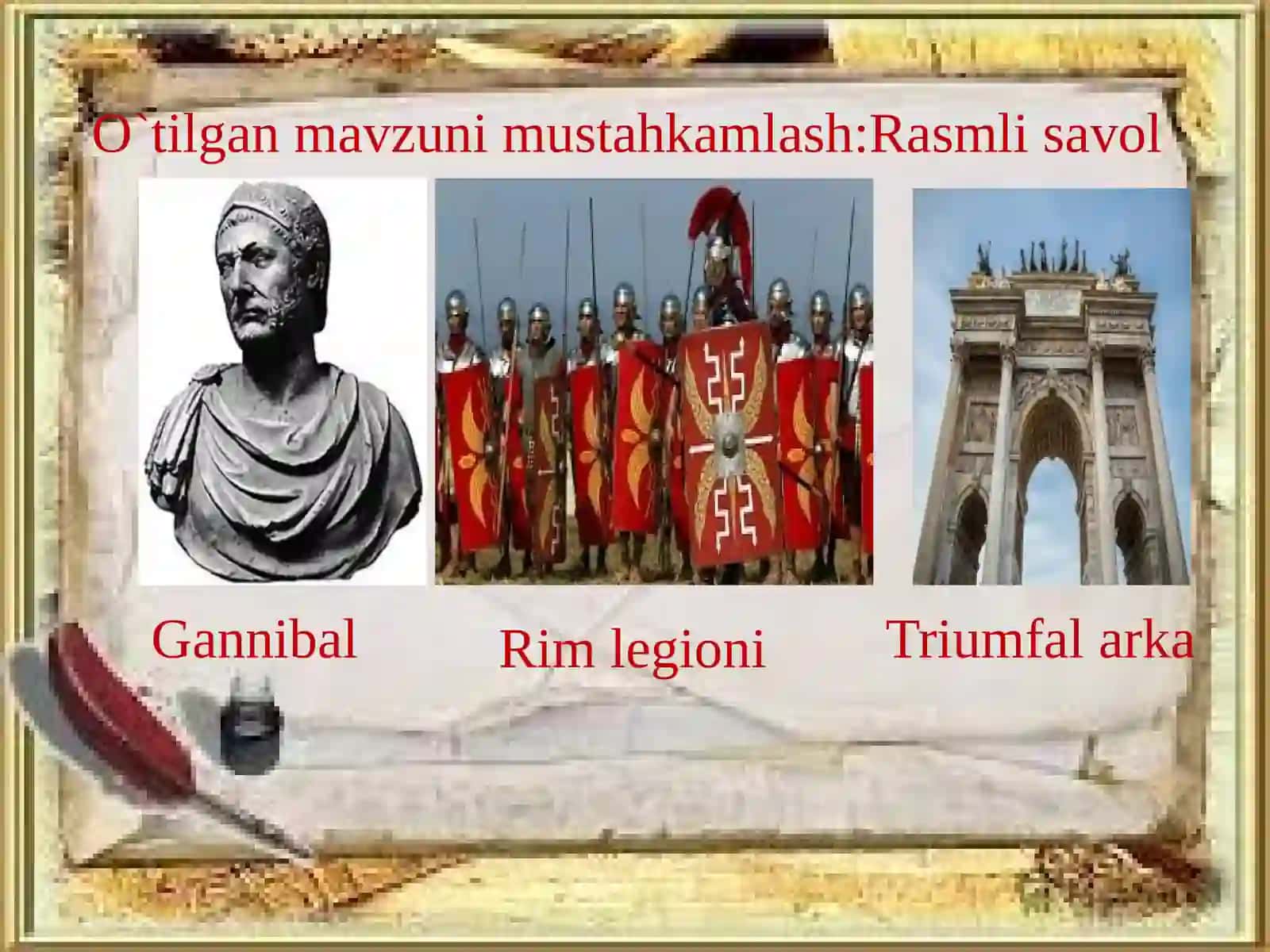 O`tilgan mavzuni mustahkamlash:Rasmli savol

Gannibal

Rim legioni

Triumfal arka